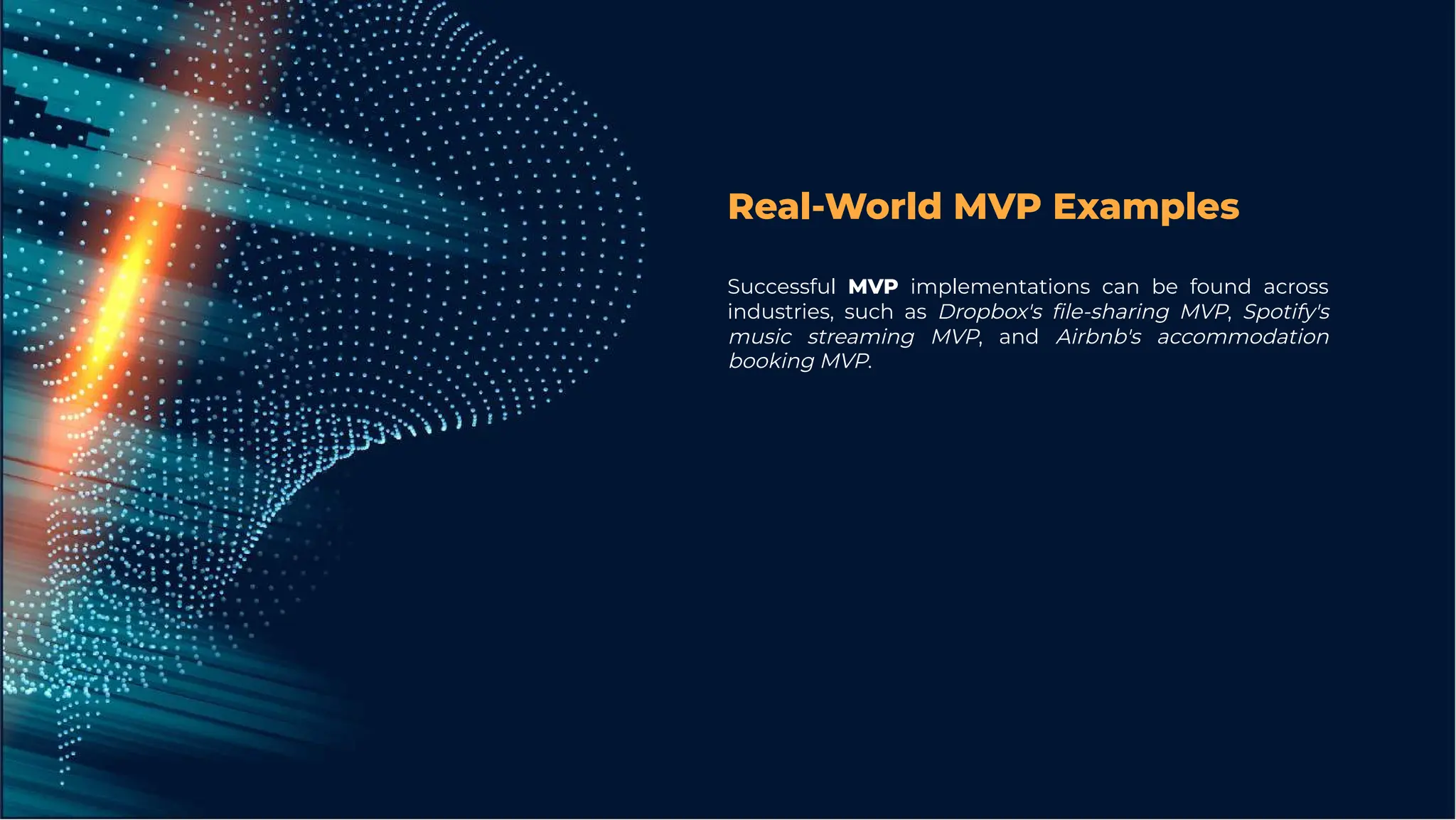 Real-World MVP Examples

Successful MVP implementations can be found across industries, such as Dropbox's file-sharing MVP, Spotify's music streaming MVP, and Airbnb's accommodation booking MVP.